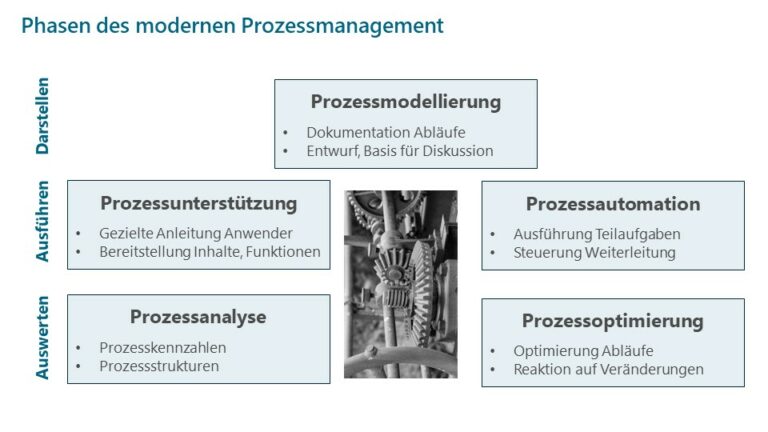 Phasen des modernen Prozessmanagement

Darstellen

Prozessmodellierung
• Dokumentation Abläufe
• Entwurf, Basis für Diskussion

Ausführen

Prozessunterstützung
• Gezielte Anleitung Anwender
• Bereitstellung Inhalte, Funktionen

Prozessautomation
• Ausführung Teilaufgaben
• Steuerung Weiterleitung

Auswerten

Prozessanalyse
• Prozesskennzahlen
• Prozessstrukturen

Prozessoptimierung
• Optimierung Abläufe
• Reaktion auf Veränderungen